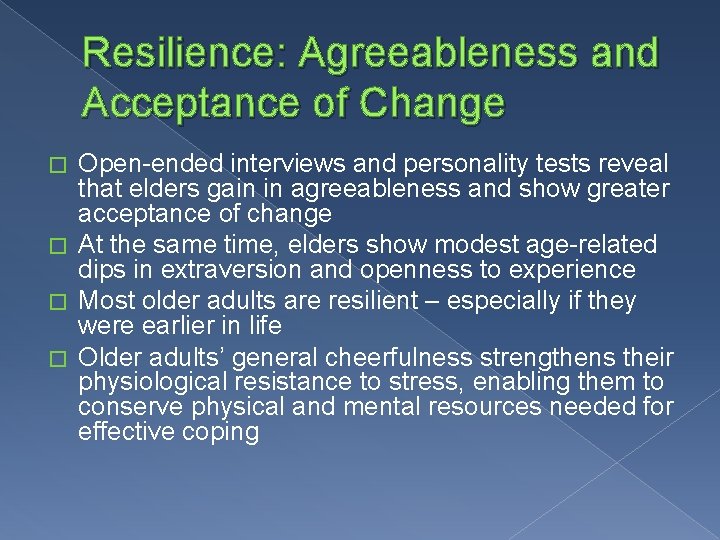 Resilience: Agreeableness and Acceptance of Change

□ Open-ended interviews and personality tests reveal that elders gain in agreeableness and show greater acceptance of change

□ At the same time, elders show modest age-related dips in extraversion and openness to experience

□ Most older adults are resilient – especially if they were earlier in life

□ Older adults' general cheerfulness strengthens their physiological resistance to stress, enabling them to conserve physical and mental resources needed for effective coping